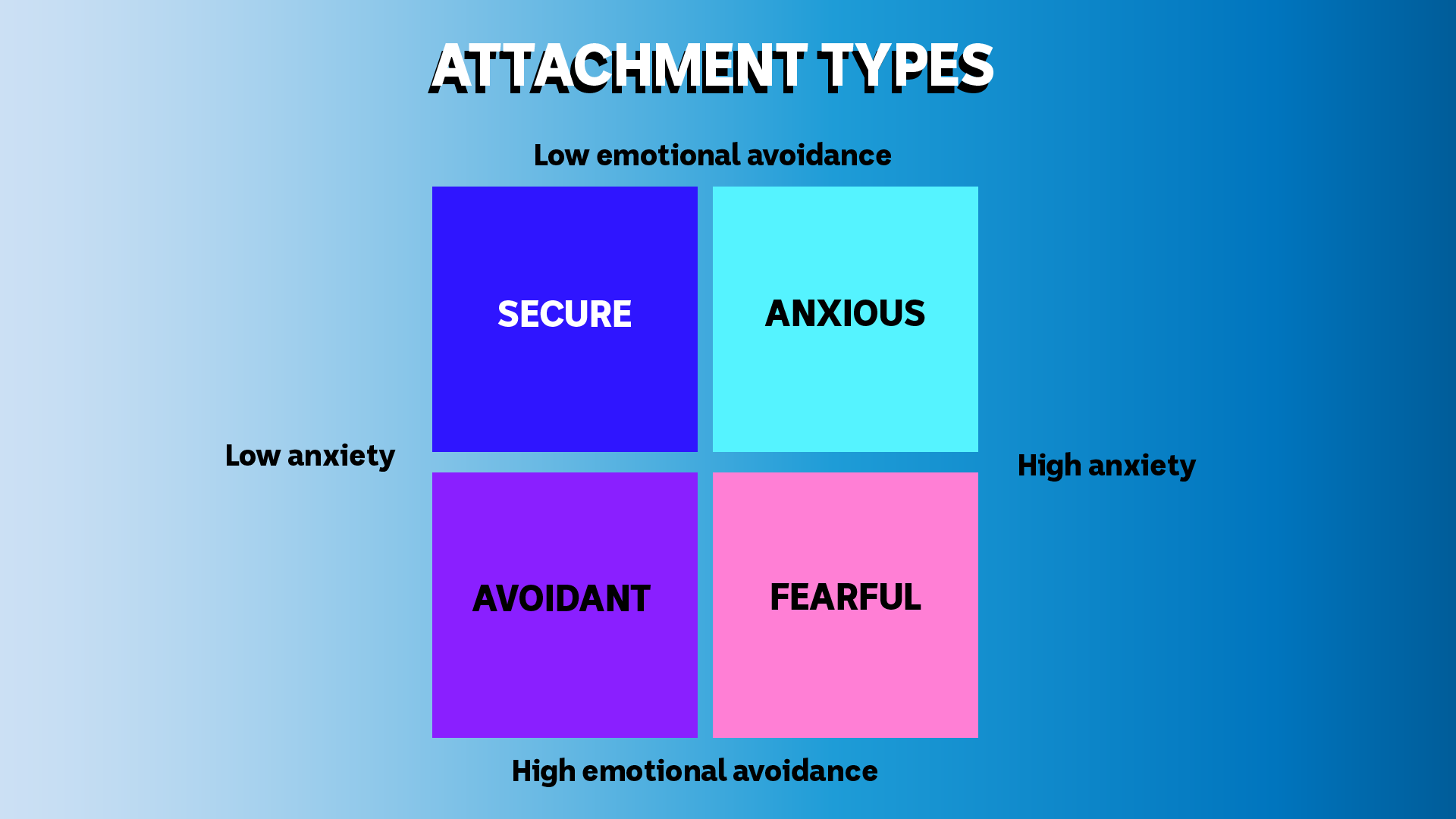 ATTACHMENT TYPES

Low emotional avoidance

SECURE

ANXIOUS

Low anxiety

High anxiety

AVOIDANT

FEARFUL

High emotional avoidance